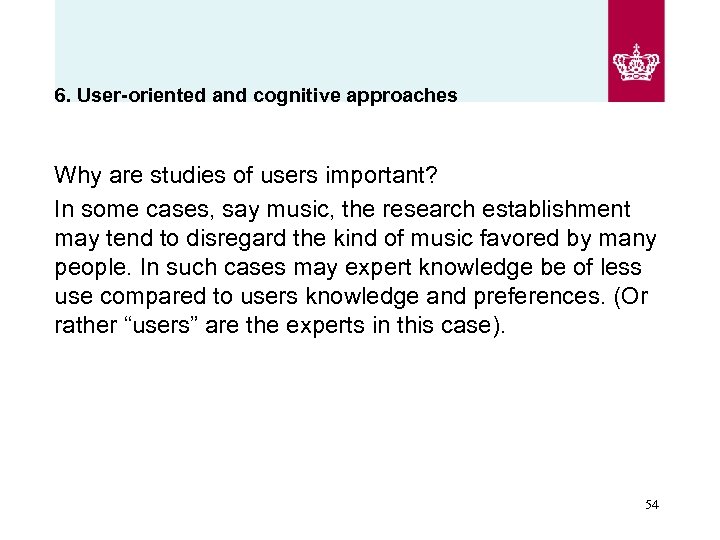 6. User-oriented and cognitive approaches

Why are studies of users important?

In some cases, say music, the research establishment may tend to disregard the kind of music favored by many people. In such cases may expert knowledge be of less use compared to users knowledge and preferences. (Or rather “users” are the experts in this case).

54